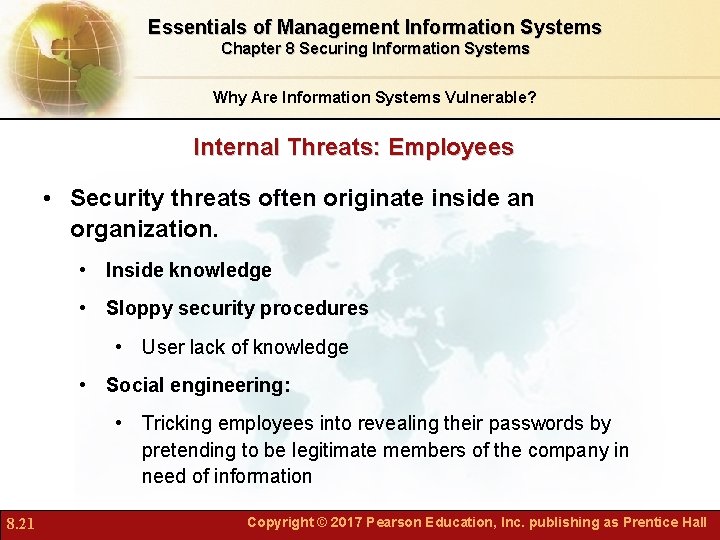 Essentials of Management Information Systems
Chapter 8 Securing Information Systems

Why Are Information Systems Vulnerable?

Internal Threats: Employees

• Security threats often originate inside an organization.
  • Inside knowledge
  • Sloppy security procedures
    • User lack of knowledge
  • Social engineering:
    • Tricking employees into revealing their passwords by pretending to be legitimate members of the company in need of information

8.21

Copyright © 2017 Pearson Education, Inc. publishing as Prentice Hall